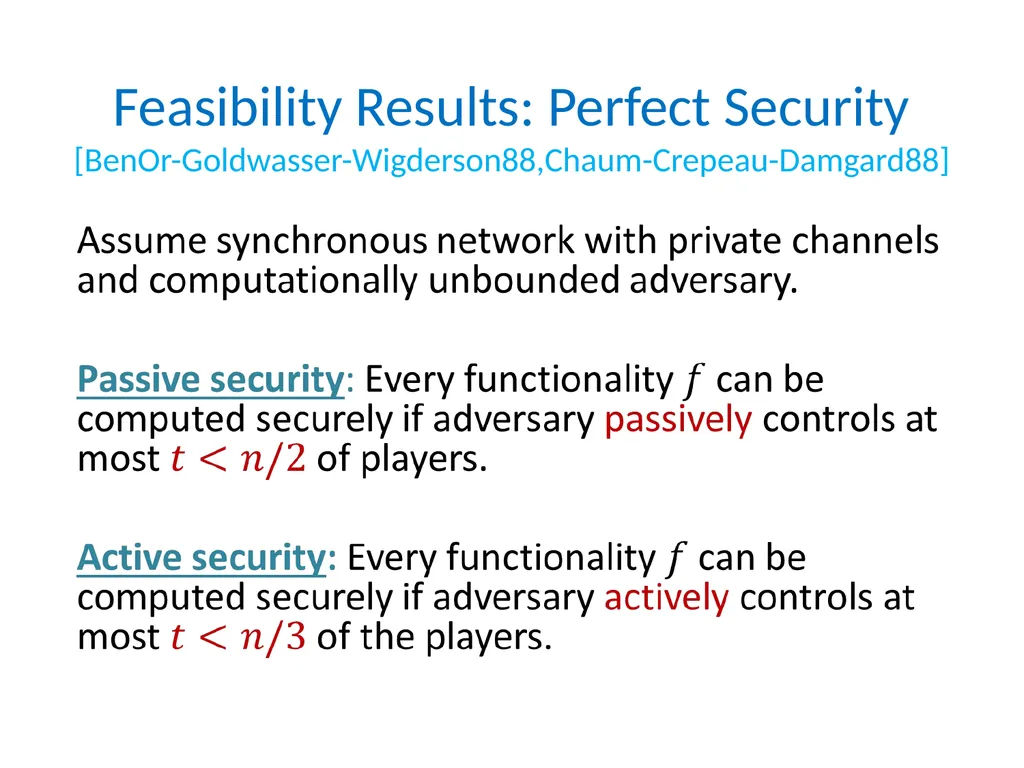 Feasibility Results: Perfect Security
[BenOr-Goldwasser-Wigderson88,Chaum-Crepeau-Damgard88]

Assume synchronous network with private channels and computationally unbounded adversary.

Passive security: Every functionality $f$ can be computed securely if adversary passively controls at most $t < n/2$ of players.

Active security: Every functionality $f$ can be computed securely if adversary actively controls at most $t < n/3$ of the players.